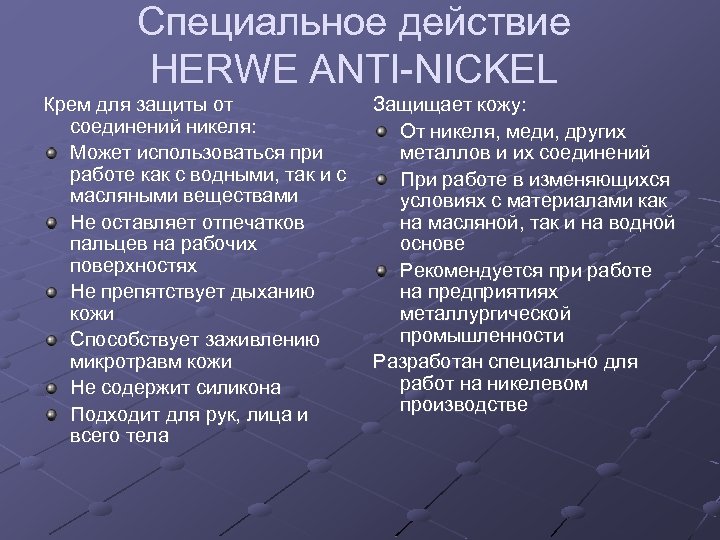 Специальное действие HERWE ANTI-NICKEL

Крем для защиты от соединений никеля:

Может использоваться при работе как с водными, так и с масляными веществами

Не оставляет отпечатков пальцев на рабочих поверхностях

Не препятствует дыханию кожи

Способствует заживлению микротравм кожи

Не содержит силикона

Подходит для рук, лица и всего тела

Защищает кожу:

От никеля, меди, других металлов и их соединений

При работе в изменяющихся условиях с материалами как на масляной, так и на водной основе

Рекомендуется при работе на предприятиях металлургической промышленности

Разработан специально для работ на никелевом производстве